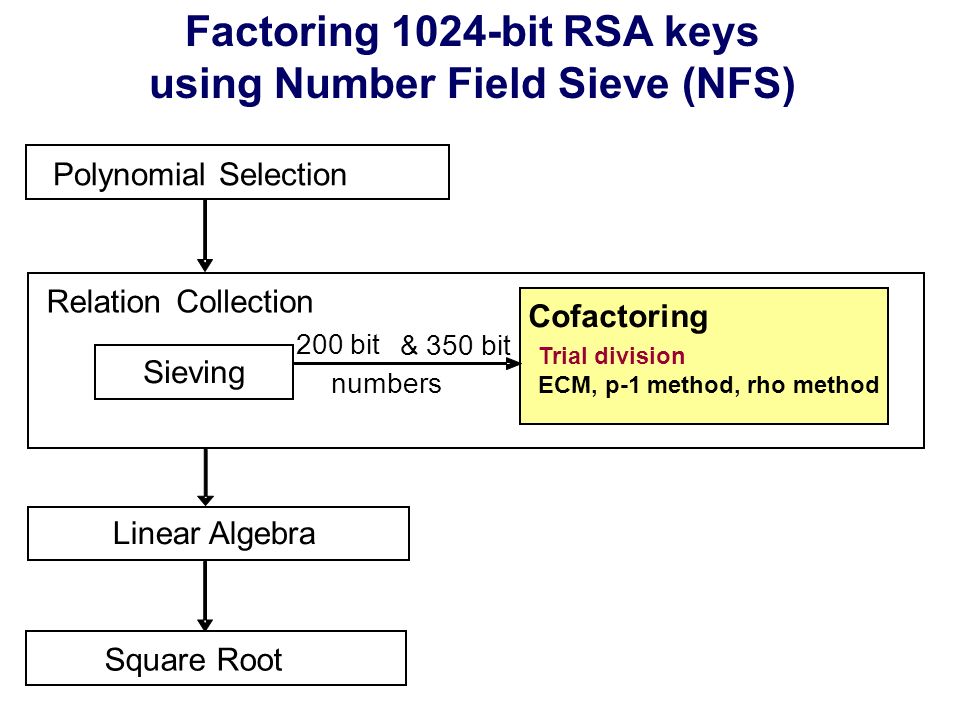 Factoring 1024-bit RSA keys using Number Field Sieve (NFS)

Polynomial Selection

Relation Collection

Sieving

200 bit & 350 bit numbers

Cofactoring

Trial division

ECM, p-1 method, rho method

Linear Algebra

Square Root